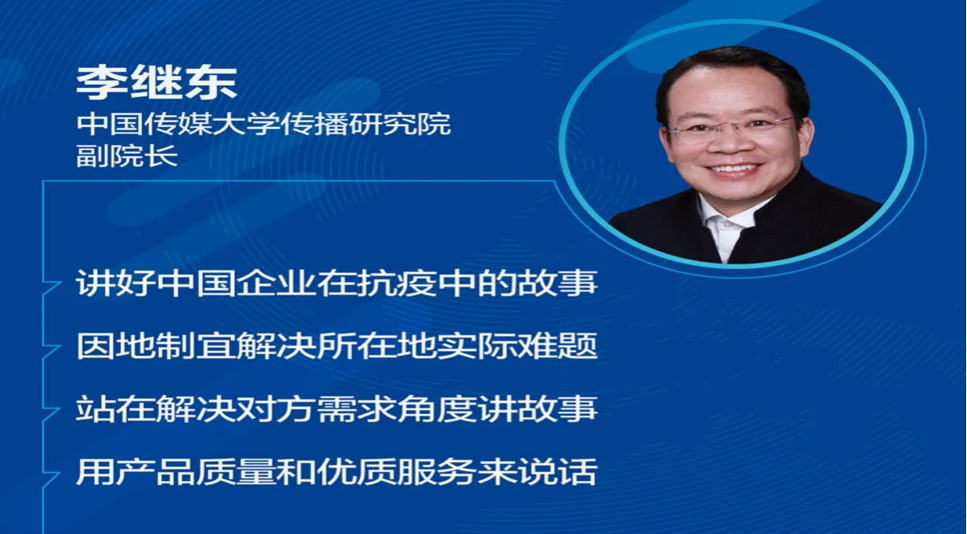 李继东
中国传媒大学传播研究院
副院长

讲好中国企业在抗疫中的故事

因地制宜解决所在地实际难题

站在解决对方需求角度讲故事

用产品质量和优质服务来说话